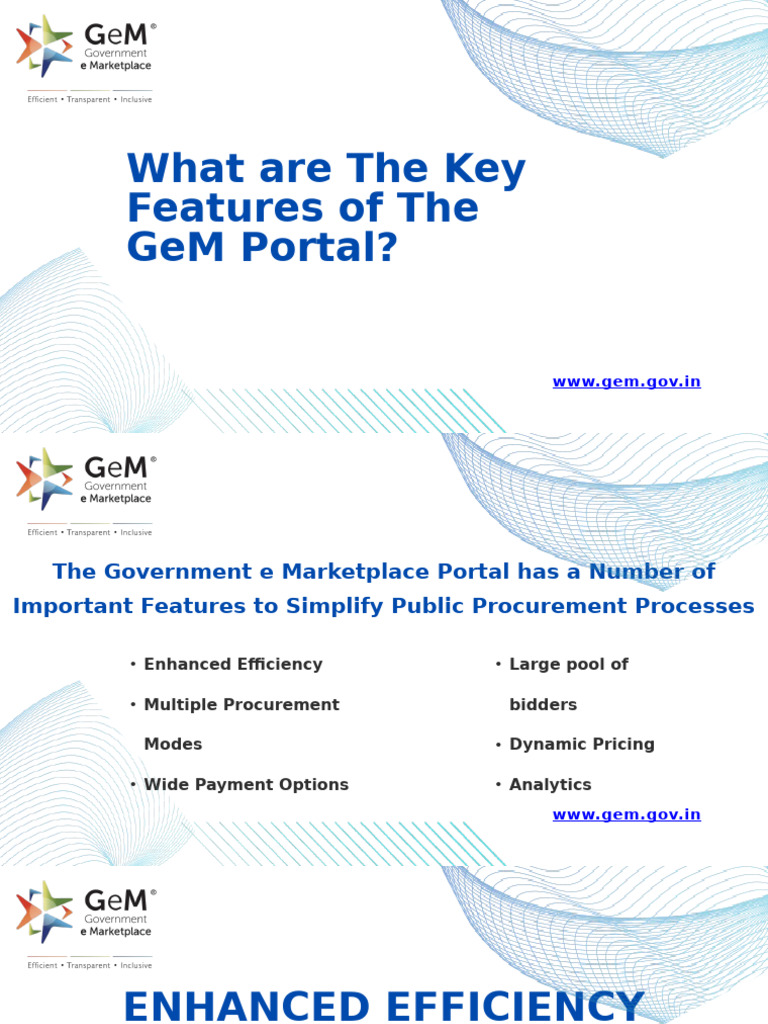 GeM®
Government
e Marketplace
Efficient • Transparent • Inclusive

What are The Key Features of The GeM Portal?

www.gem.gov.in

GeM®
Government
e Marketplace
Efficient • Transparent • Inclusive

The Government e Marketplace Portal has a Number of Important Features to Simplify Public Procurement Processes

• Enhanced Efficiency
• Multiple Procurement Modes
• Wide Payment Options

• Large pool of bidders
• Dynamic Pricing
• Analytics

www.gem.gov.in

GeM®
Government
e Marketplace
Efficient • Transparent • Inclusive

ENHANCED EFFICIENCY